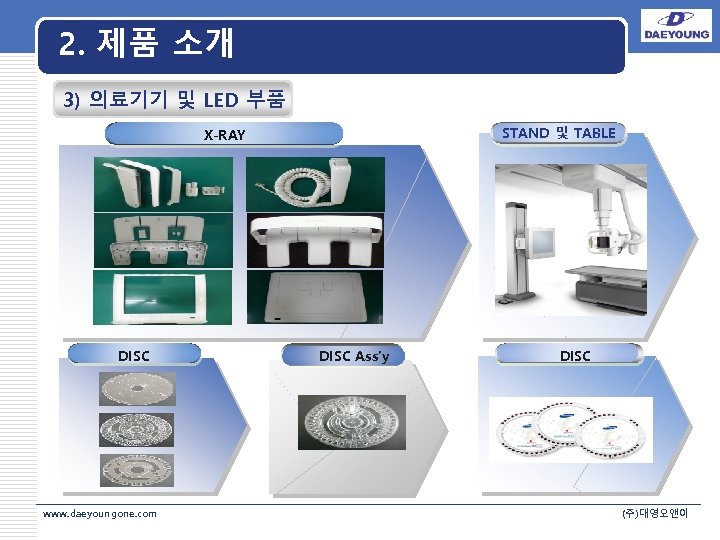 2. 제품 소개

DAEYOUNG

3) 의료기기 및 LED 부품

X-RAY

STAND 및 TABLE

DISC

DISC Ass'y

DISC

www.daeyoungone.com

(주)대영오앤이